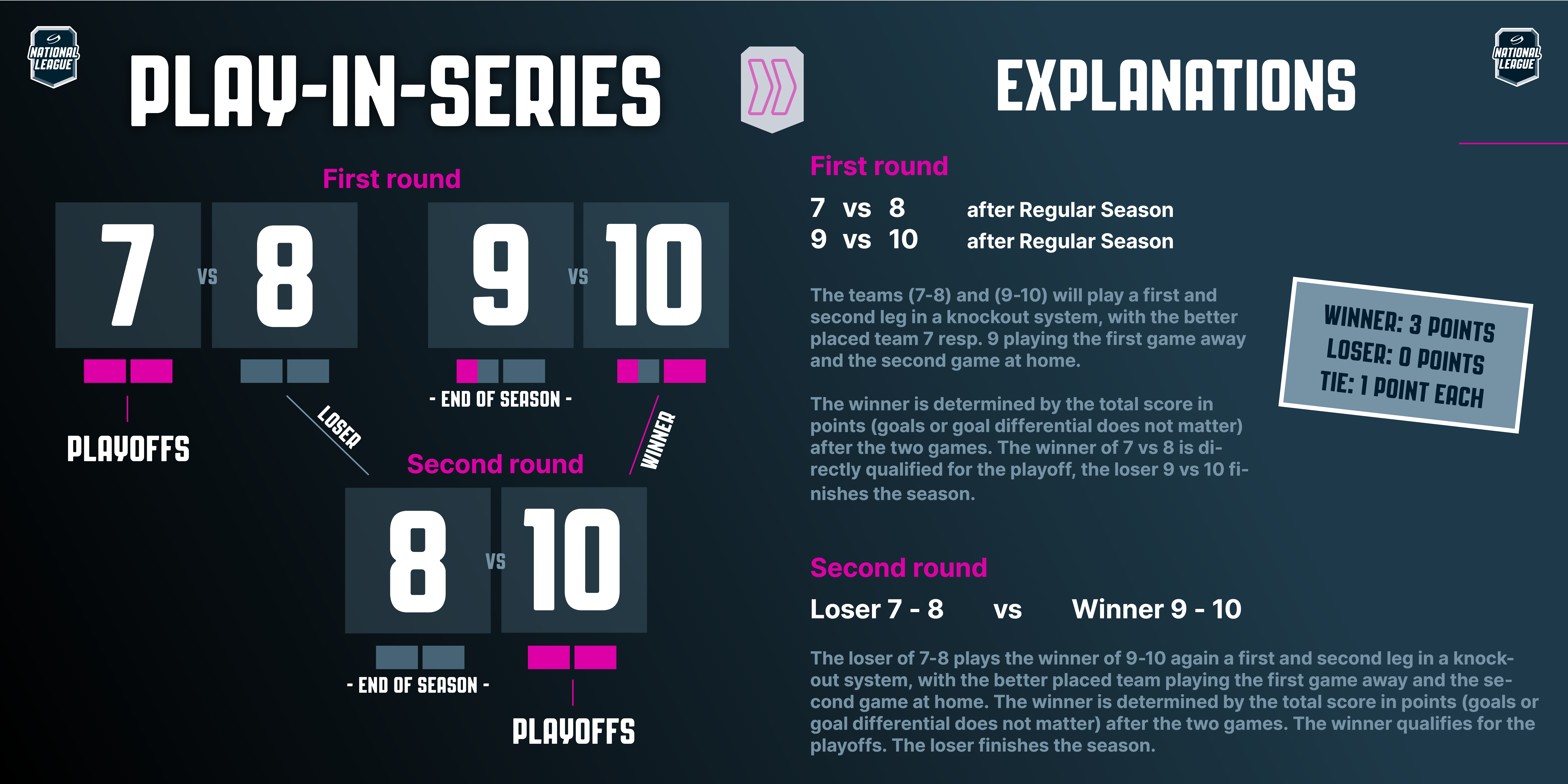 NATIONAL LEAGUE

PLAY-IN-SERIES

First round

7 VS 8

9 VS 10

- END OF SEASON -

PLAYOFFS

LOSER

WINNER

Second round

8 VS 10

- END OF SEASON -

PLAYOFFS

EXPLANATIONS

NATIONAL LEAGUE

First round

7 vs 8 after Regular Season
9 vs 10 after Regular Season

The teams (7-8) and (9-10) will play a first and second leg in a knockout system, with the better placed team 7 resp. 9 playing the first game away and the second game at home.

The winner is determined by the total score in points (goals or goal differential does not matter) after the two games. The winner of 7 vs 8 is directly qualified for the playoff, the loser 9 vs 10 finishes the season.

WINNER: 3 POINTS
LOSER: 0 POINTS
TIE: 1 POINT EACH

Second round

Loser 7 - 8 vs Winner 9 - 10

The loser of 7-8 plays the winner of 9-10 again a first and second leg in a knockout system, with the better placed team playing the first game away and the second game at home. The winner is determined by the total score in points (goals or goal differential does not matter) after the two games. The winner qualifies for the playoffs. The loser finishes the season.